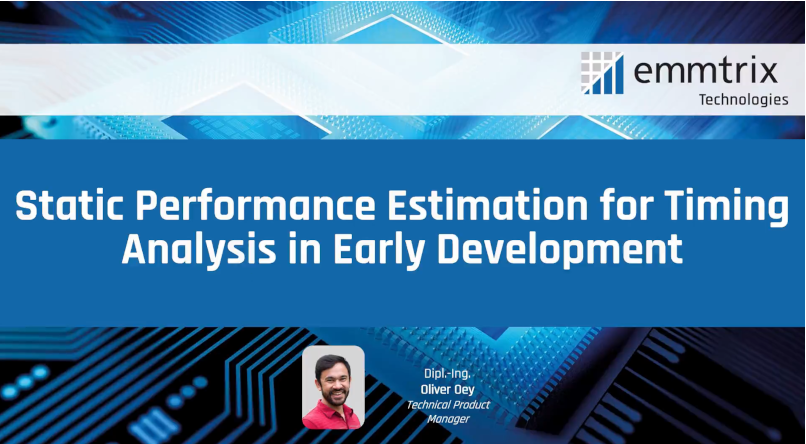 emmtrix
Technologies

Static Performance Estimation for Timing Analysis in Early Development

Dipl.-Ing.
Oliver Oey
Technical Product Manager